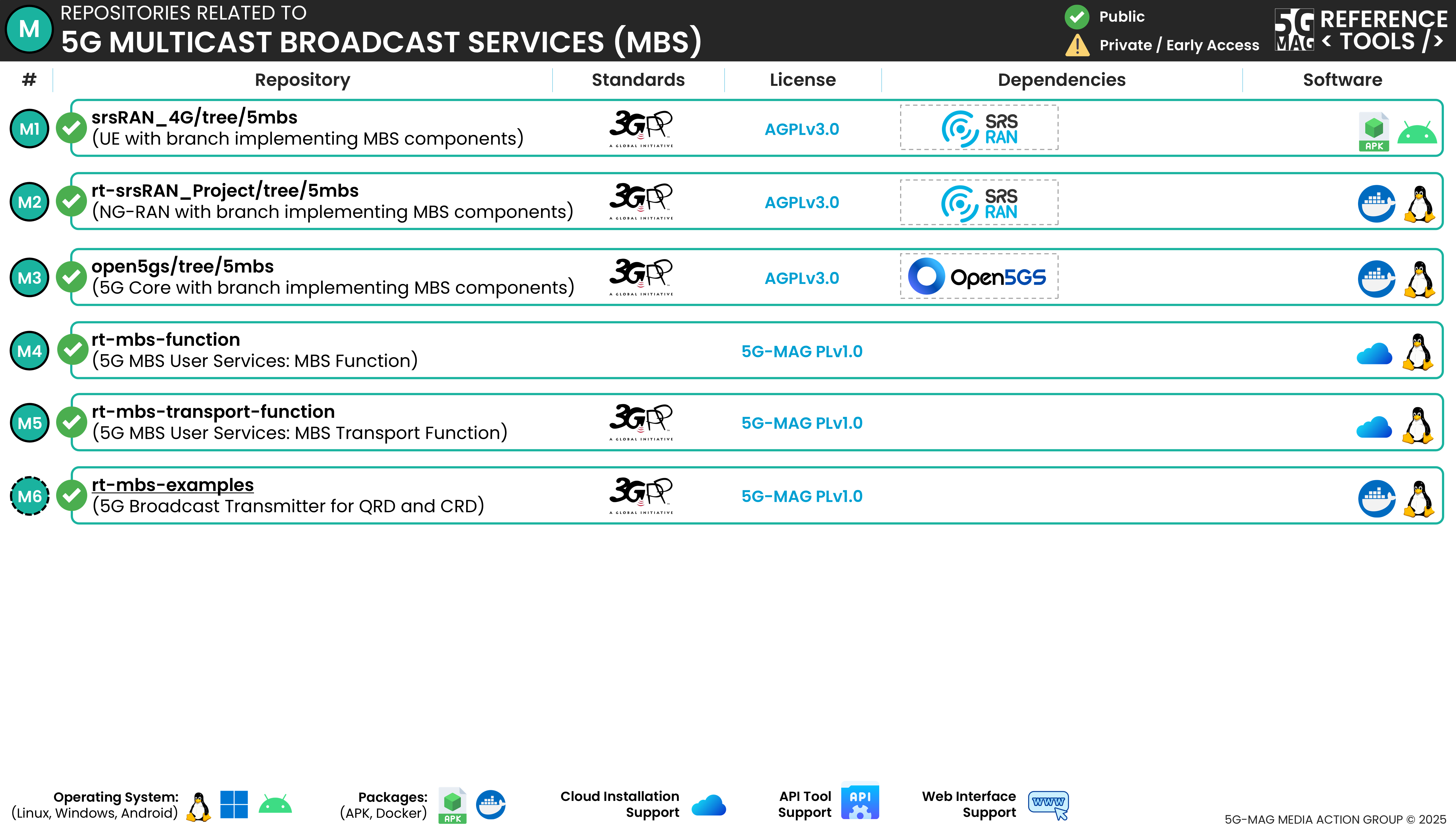 M REPOSITORIES RELATED TO
5G MULTICAST BROADCAST SERVICES (MBS)

Public
Private / Early Access

5G MAG REFERENCE < TOOLS />

| # | Repository | Standards | License | Dependencies | Software |
|---|---|---|---|---|---|
| M1 | srsRAN_4G/tree/5mbs (UE with branch implementing MBS components) | 3GPP A GLOBAL INITIATIVE | AGPLv3.0 | SRS RAN | APK |
| M2 | rt-srsRAN_Project/tree/5mbs (NG-RAN with branch implementing MBS components) | 3GPP A GLOBAL INITIATIVE | AGPLv3.0 | SRS RAN | |
| M3 | open5gs/tree/5mbs (5G Core with branch implementing MBS components) | 3GPP A GLOBAL INITIATIVE | AGPLv3.0 | Open5GS | |
| M4 | rt-mbs-function (5G MBS User Services: MBS Function) | | 5G-MAG PLv1.0 | | |
| M5 | rt-mbs-transport-function (5G MBS User Services: MBS Transport Function) | 3GPP A GLOBAL INITIATIVE | 5G-MAG PLv1.0 | | |
| M6 | rt-mbs-examples (5G Broadcast Transmitter for QRD and CRD) | 3GPP A GLOBAL INITIATIVE | 5G-MAG PLv1.0 | | |

Operating System: (Linux, Windows, Android)
Packages: (APK, Docker) APK
Cloud Installation Support
API Tool Support API
Web Interface Support WWW
5G-MAG MEDIA ACTION GROUP © 2025